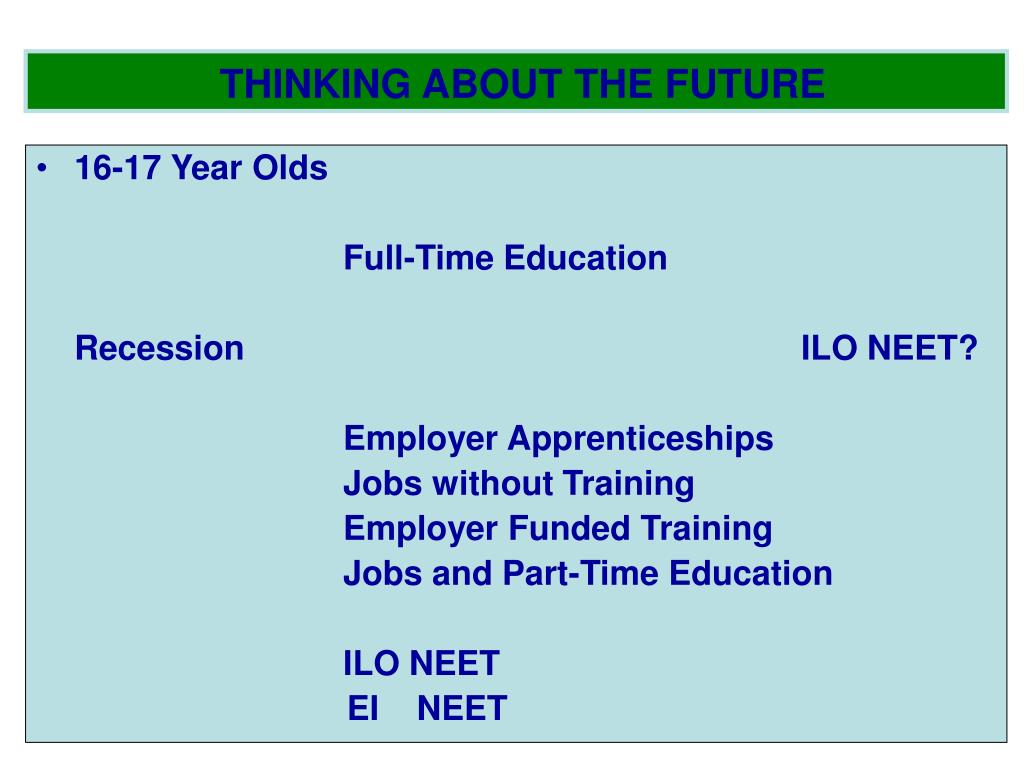 THINKING ABOUT THE FUTURE

• 16-17 Year Olds

Full-Time Education

Recession ILO NEET?

Employer Apprenticeships
Jobs without Training
Employer Funded Training
Jobs and Part-Time Education

ILO NEET
EI NEET